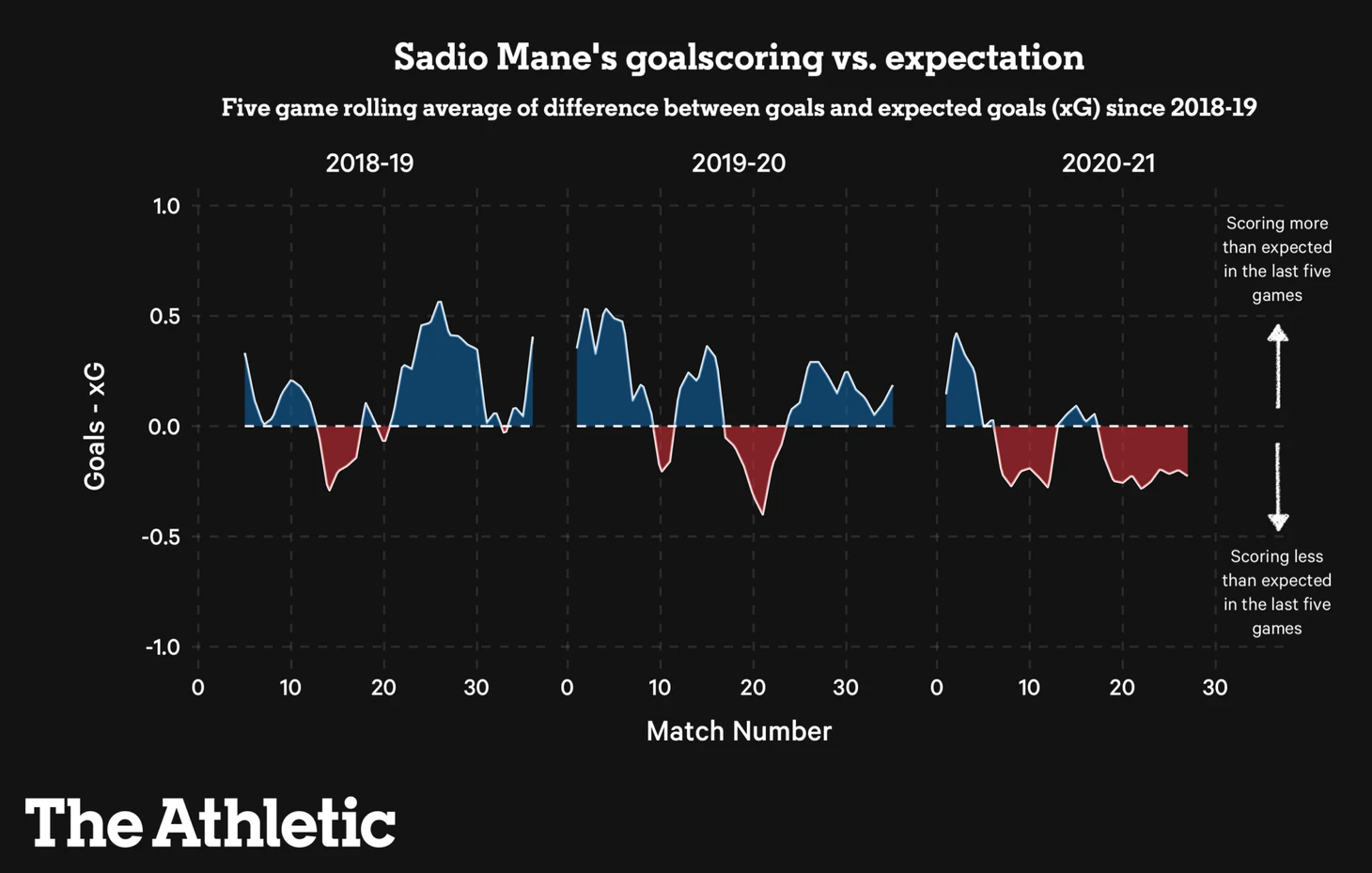 Sadio Mane's goalscoring vs. expectation

Five game rolling average of difference between goals and expected goals (xG) since 2018-19

2018-19

2019-20

2020-21

Goals - xG

1.0
0.5
0.0
-0.5
-1.0

0 10 20 30
0 10 20 30
0 10 20 30

Match Number

Scoring more than expected in the last five games

Scoring less than expected in the last five games

The Athletic